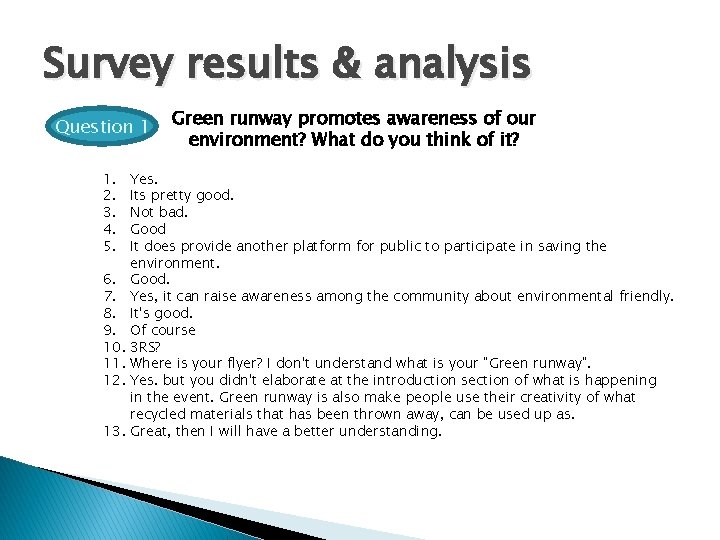 Survey results & analysis

Question 1

Green runway promotes awareness of our environment? What do you think of it?

1. Yes.
2. Its pretty good.
3. Not bad.
4. Good
5. It does provide another platform for public to participate in saving the environment.
6. Good.
7. Yes, it can raise awareness among the community about environmental friendly.
8. It's good.
9. Of course
10. 3RS?
11. Where is your flyer? I don't understand what is your "Green runway".
12. Yes. but you didn't elaborate at the introduction section of what is happening in the event. Green runway is also make people use their creativity of what recycled materials that has been thrown away, can be used up as.
13. Great, then I will have a better understanding.